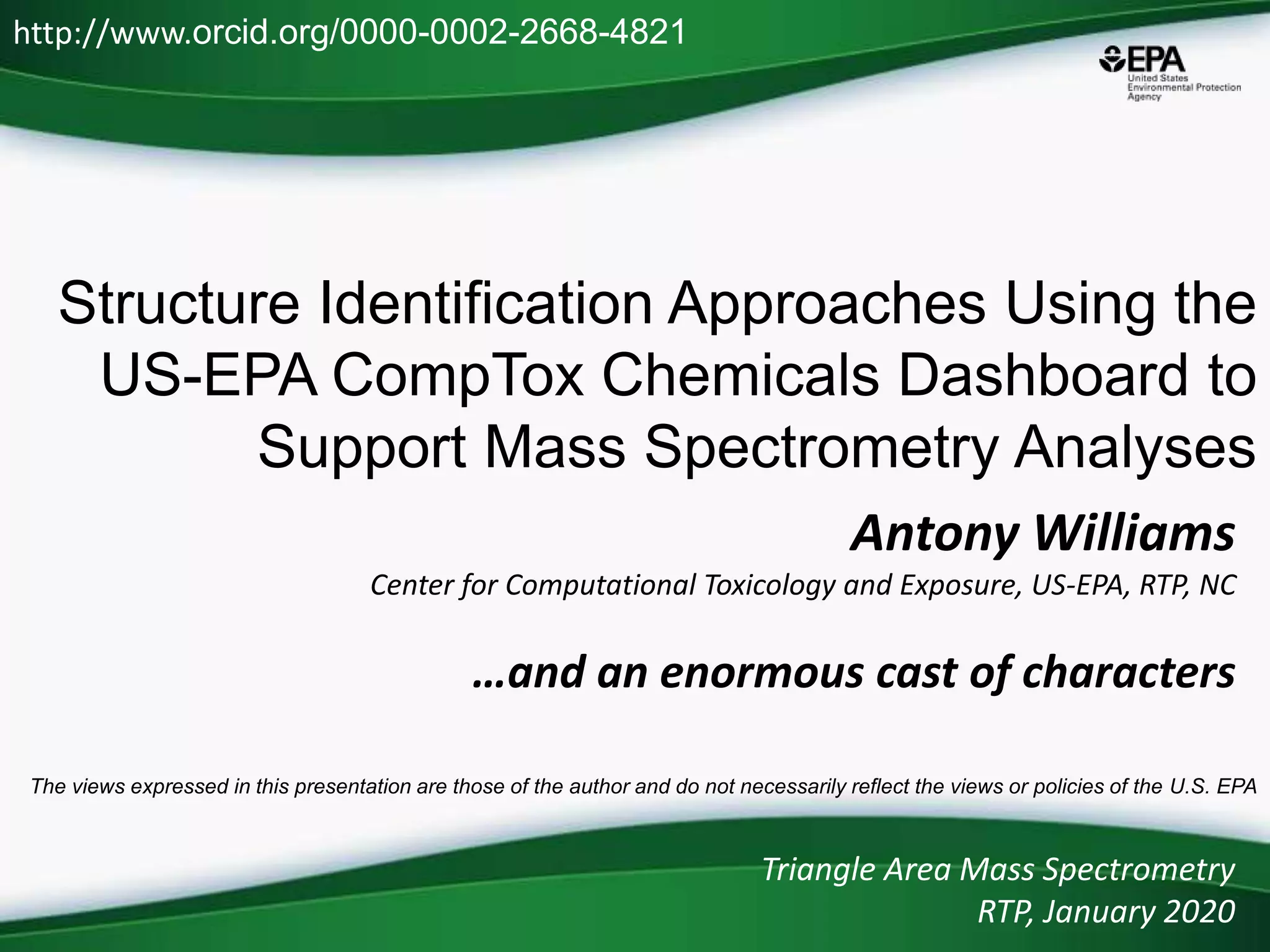 http://www.orcid.org/0000-0002-2668-4821

EPA
United States
Environmental Protection
Agency

Structure Identification Approaches Using the US-EPA CompTox Chemicals Dashboard to Support Mass Spectrometry Analyses

Antony Williams

Center for Computational Toxicology and Exposure, US-EPA, RTP, NC

…and an enormous cast of characters

The views expressed in this presentation are those of the author and do not necessarily reflect the views or policies of the U.S. EPA

Triangle Area Mass Spectrometry
RTP, January 2020